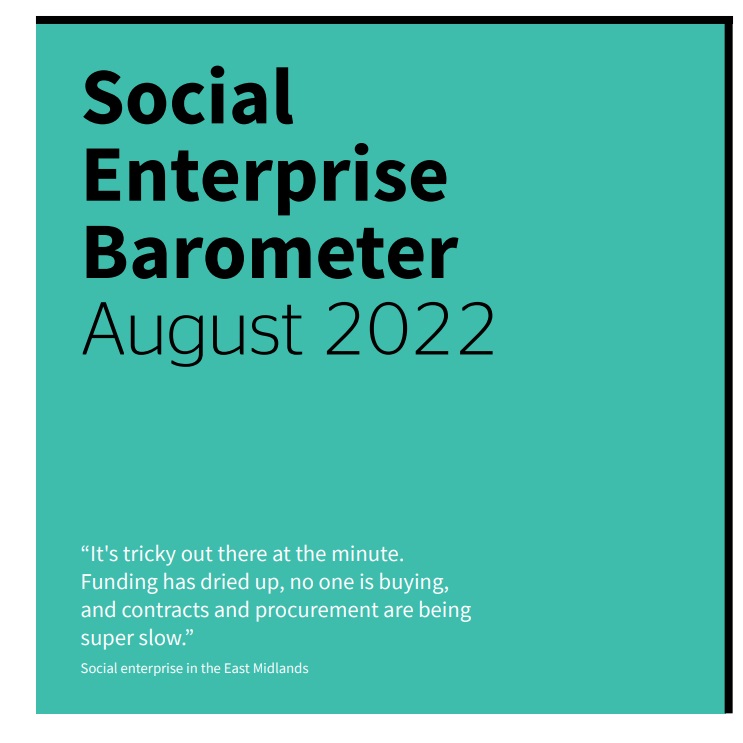 Social Enterprise Barometer
August 2022

“It's tricky out there at the minute. Funding has dried up, no one is buying, and contracts and procurement are being super slow.”

Social enterprise in the East Midlands